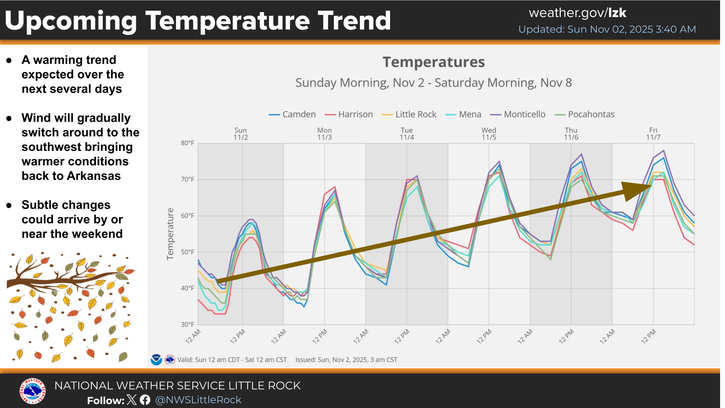 Upcoming Temperature Trend

weather.gov/lzk
Updated: Sun Nov 02, 2025 3:40 AM

● A warming trend expected over the next several days

● Wind will gradually switch around to the southwest bringing warmer conditions back to Arkansas

● Subtle changes could arrive by or near the weekend

Temperatures
Sunday Morning, Nov 2 - Saturday Morning, Nov 8

Camden Harrison Little Rock Mena Monticello Pocahontas

Sun 11/2
Mon 11/3
Tue 11/4
Wed 11/5
Thu 11/6
Fri 11/7

80°F
70°F
60°F
50°F
40°F
30°F

Temperature

12 AM 12 PM 12 AM 12 PM 12 AM 12 PM 12 AM 12 PM 12 AM 12 PM 12 AM 12 PM

Valid: Sun 12 am CDT - Sat 12 am CST Issued: Sun, Nov 2, 2025, 3 am CST

NATIONAL WEATHER SERVICE LITTLE ROCK
Follow: @NWSLittleRock